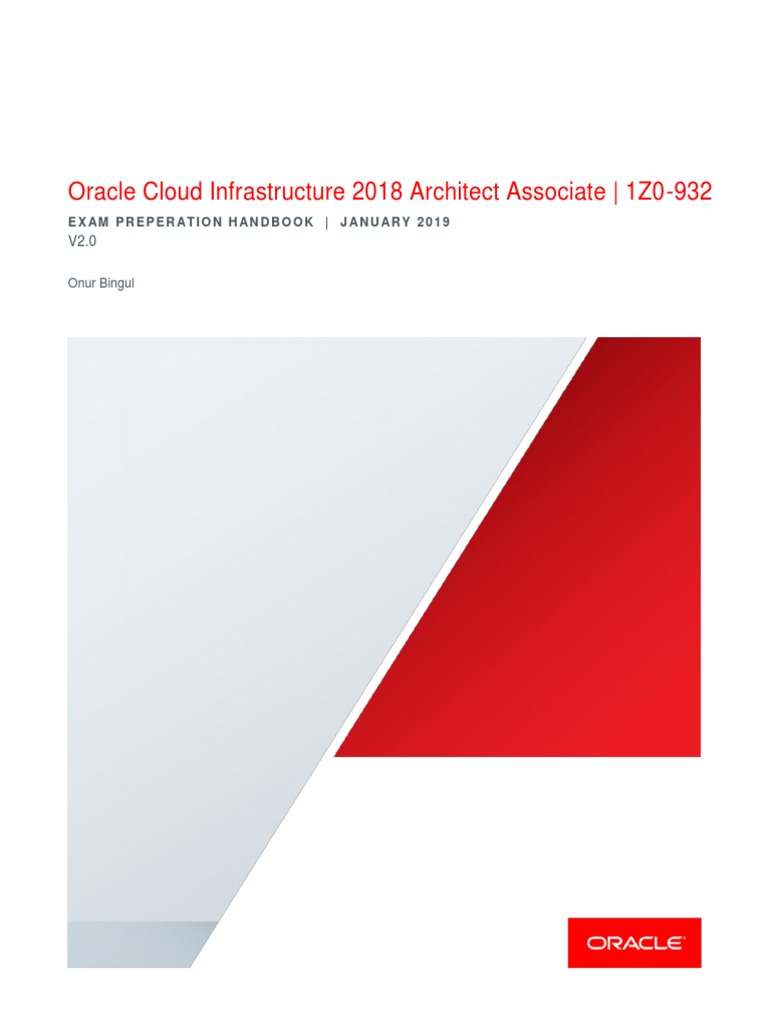 Oracle Cloud Infrastructure 2018 Architect Associate | 1Z0-932

EXAM PREPERATION HANDBOOK | JANUARY 2019
V2.0

Onur Bingul

ORACLE